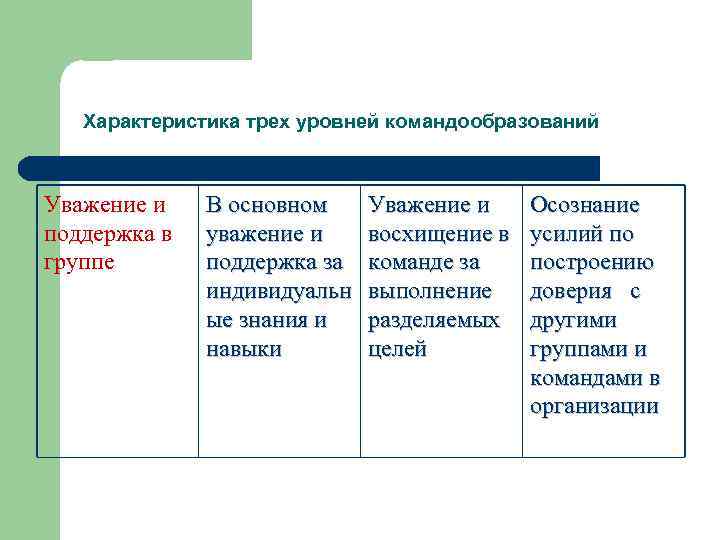 Характеристика трех уровней командообразований

| Уважение и поддержка в группе | В основном уважение и поддержка за индивидуальные знания и навыки | Уважение и восхищение в команде за выполнение разделяемых целей | Осознание усилий по построению доверия с другими группами и командами в организации |
|---|---|---|---|